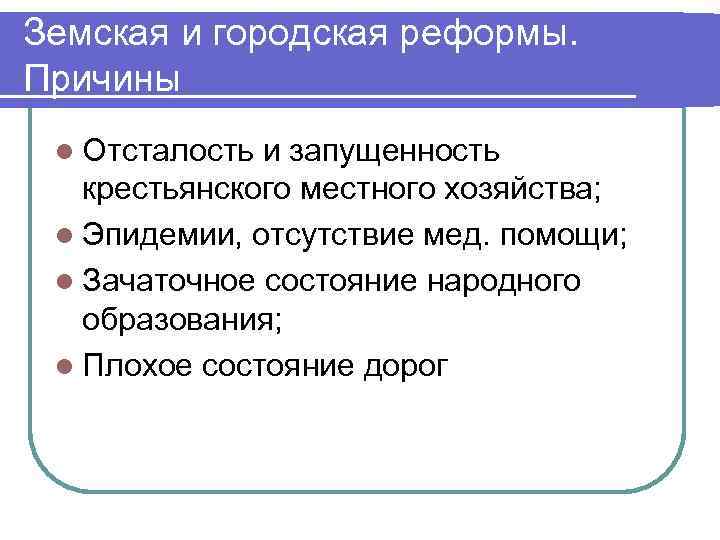 Земская и городская реформы. Причины

Отсталость и запущенность крестьянского местного хозяйства;

Эпидемии, отсутствие мед. помощи;

Зачаточное состояние народного образования;

Плохое состояние дорог